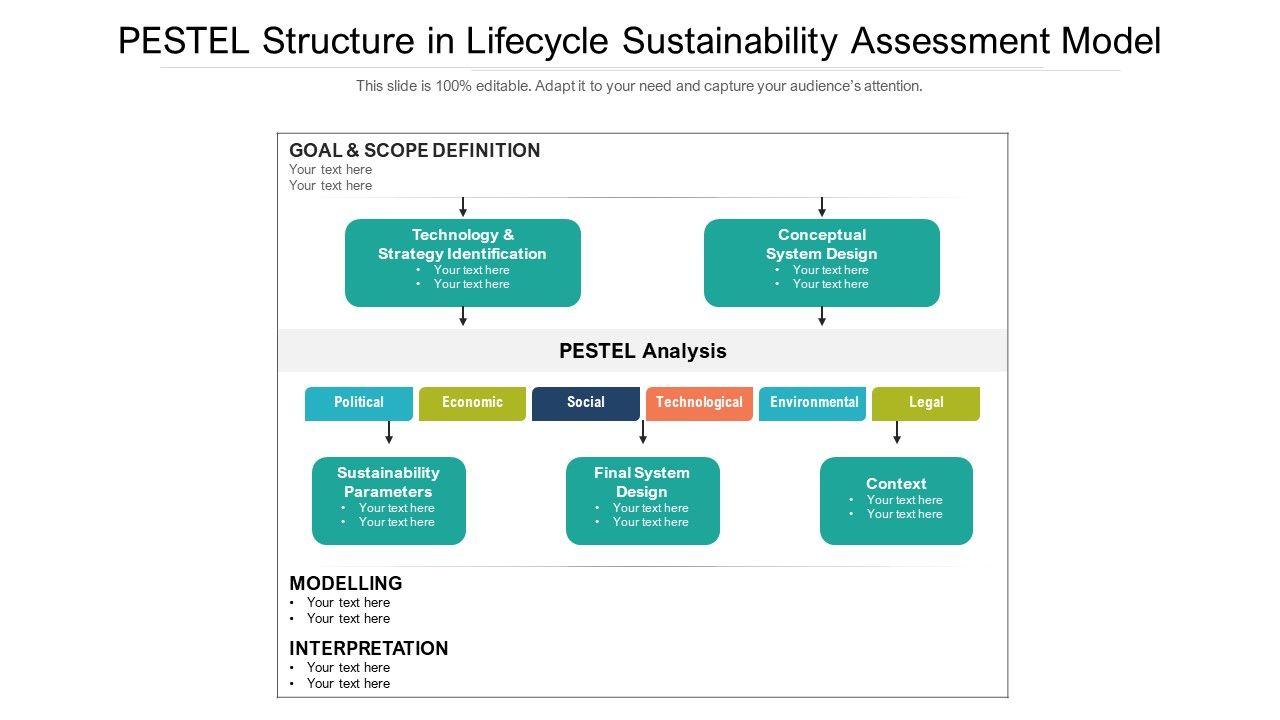 PESTEL Structure in Lifecycle Sustainability Assessment Model

This slide is 100% editable. Adapt it to your need and capture your audience's attention.

GOAL & SCOPE DEFINITION
Your text here
Your text here

Technology & Strategy Identification
• Your text here
• Your text here

Conceptual System Design
• Your text here
• Your text here

PESTEL Analysis

Political
Economic
Social
Technological
Environmental
Legal

Sustainability Parameters
• Your text here
• Your text here

Final System Design
• Your text here
• Your text here

Context
• Your text here
• Your text here

MODELLING
• Your text here
• Your text here

INTERPRETATION
• Your text here
• Your text here